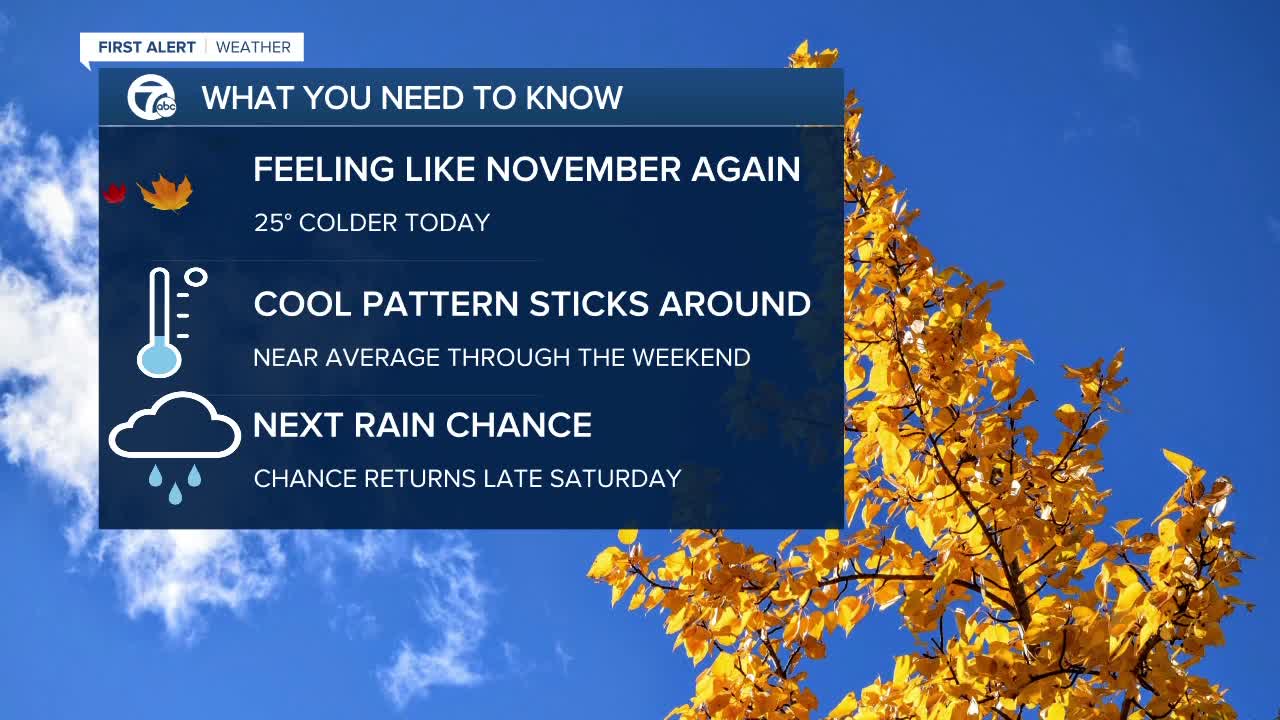 FIRST ALERT | WEATHER

7 abc WHAT YOU NEED TO KNOW

FEELING LIKE NOVEMBER AGAIN

25° COLDER TODAY

COOL PATTERN STICKS AROUND

NEAR AVERAGE THROUGH THE WEEKEND

NEXT RAIN CHANCE

CHANCE RETURNS LATE SATURDAY